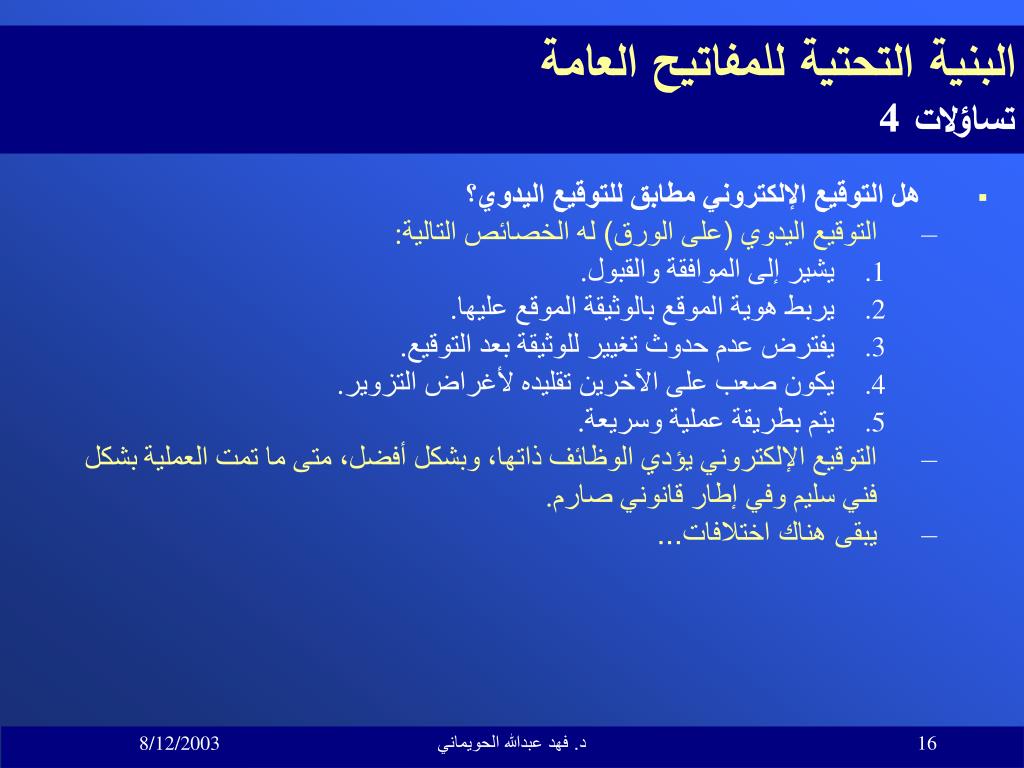 البنية التحتية للمفاتيح العامة
تساؤلات 4

▪ هل التوقيع الإلكتروني مطابق للتوقيع اليدوي؟
– التوقيع اليدوي (على الورق) له الخصائص التالية:
1. يشير إلى الموافقة والقبول.
2. يربط هوية الموقع بالوثيقة الموقع عليها.
3. يفترض عدم حدوث تغيير للوثيقة بعد التوقيع.
4. يكون صعب على الآخرين تقليده لأغراض التزوير.
5. يتم بطريقة عملية وسريعة.
– التوقيع الإلكتروني يؤدي الوظائف ذاتها، وبشكل أفضل، متى ما تمت العملية بشكل فني سليم وفي إطار قانوني صارم.
– يبقى هناك اختلافات...

8/12/2003
د. فهد عبدالله الحويماني
16